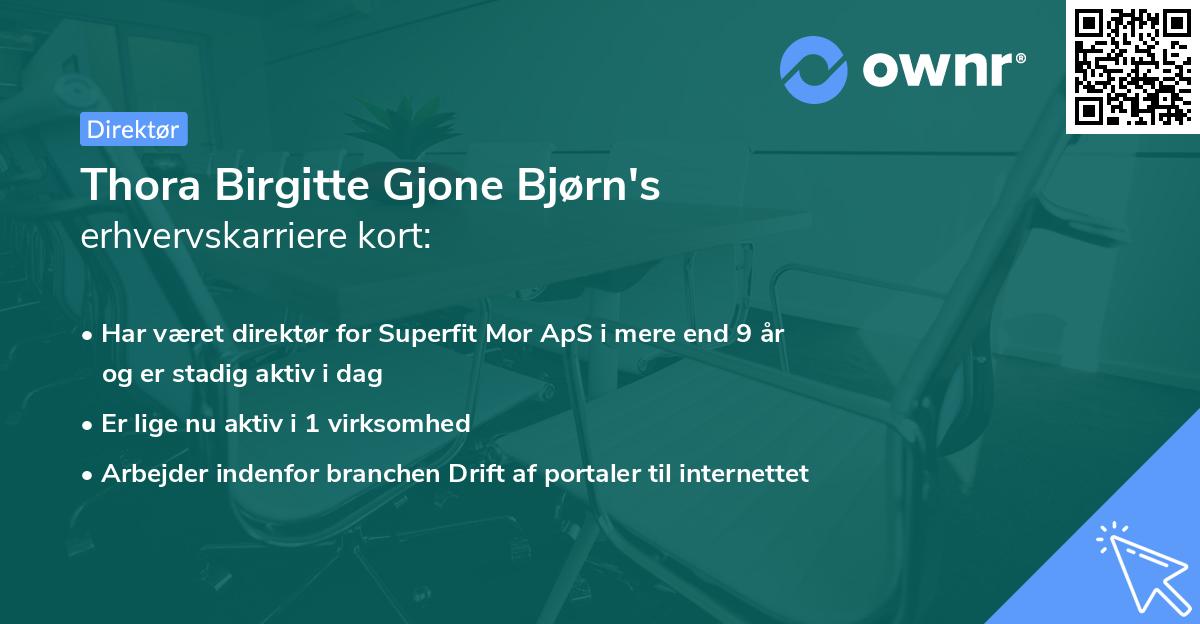 ownr®

Direktør

Thora Birgitte Gjone Bjørn's
erhvervskarriere kort:

• Har været direktør for Superfit Mor ApS i mere end 9 år og er stadig aktiv i dag
• Er lige nu aktiv i 1 virksomhed
• Arbejder indenfor branchen Drift af portaler til internettet